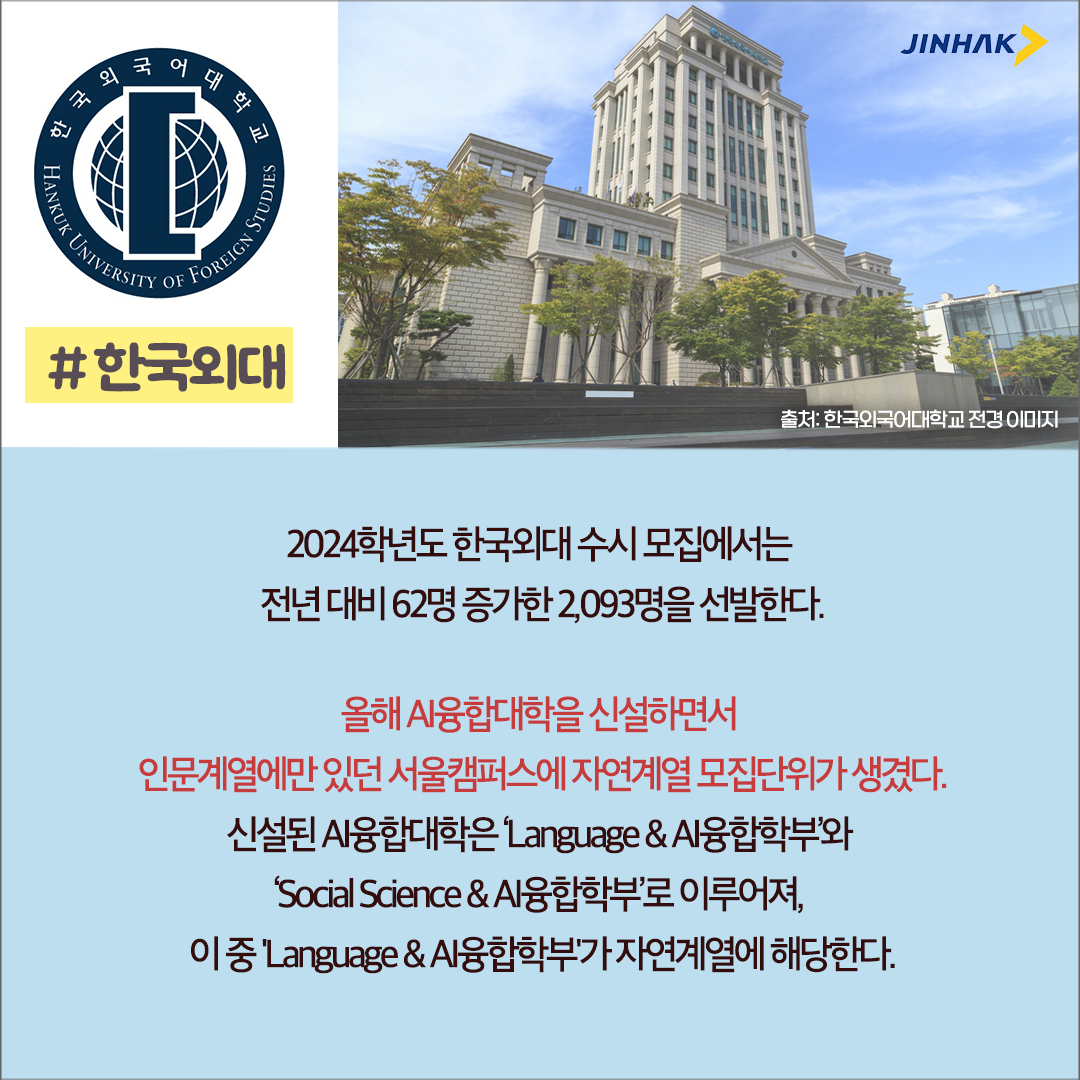 한국외국어대학교

HANKUK UNIVERSITY OF FOREIGN STUDIES

# 한국외대

JINHAK

출처: 한국외국어대학교 전경 이미지

2024학년도 한국외대 수시 모집에서는 전년 대비 62명 증가한 2,093명을 선발한다.

올해 AI융합대학을 신설하면서 인문계열에만 있던 서울캠퍼스에 자연계열 모집단위가 생겼다.

신설된 AI융합대학은 'Language & AI융합학부'와 'Social Science & AI융합학부'로 이루어져, 이 중 'Language & AI융합학부'가 자연계열에 해당한다.